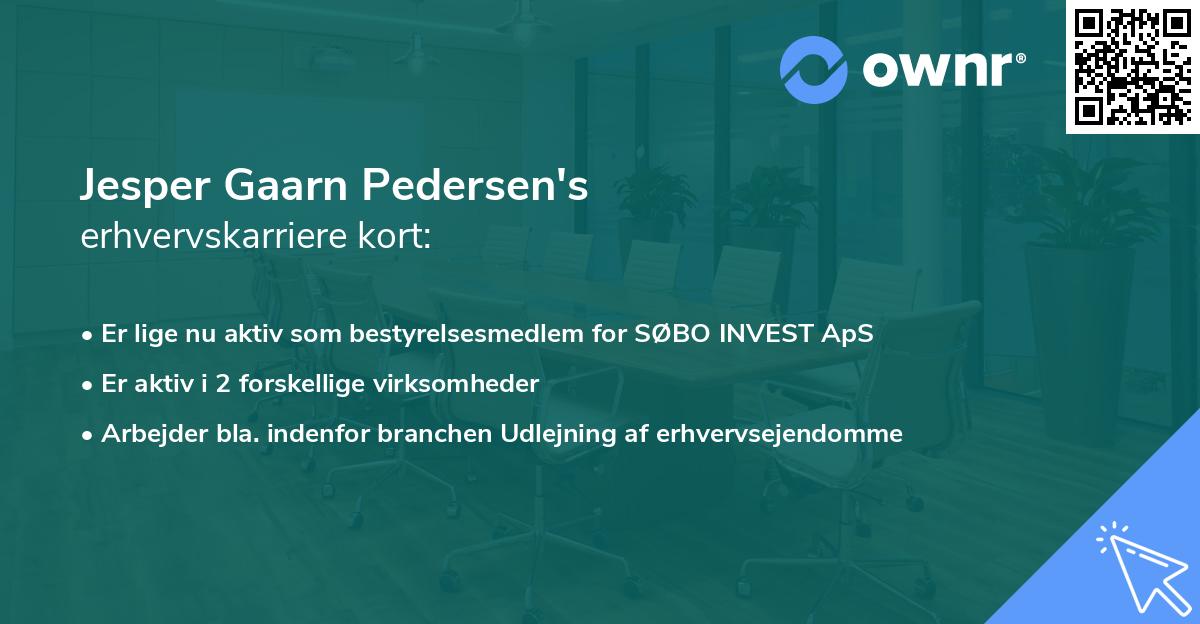 ownr®

Jesper Gaarn Pedersen's
erhvervskarriere kort:

• Er lige nu aktiv som bestyrelsesmedlem for SØBO INVEST ApS
• Er aktiv i 2 forskellige virksomheder
• Arbejder bla. indenfor branchen Udlejning af erhvervsejendomme